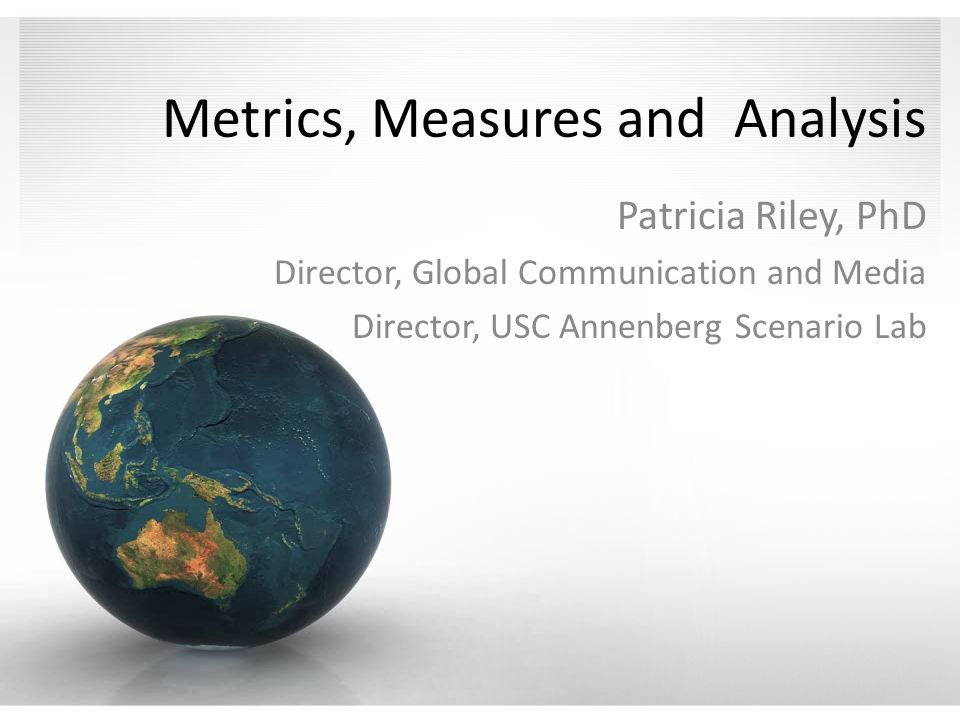 Metrics, Measures and Analysis

Patricia Riley, PhD

Director, Global Communication and Media

Director, USC Annenberg Scenario Lab